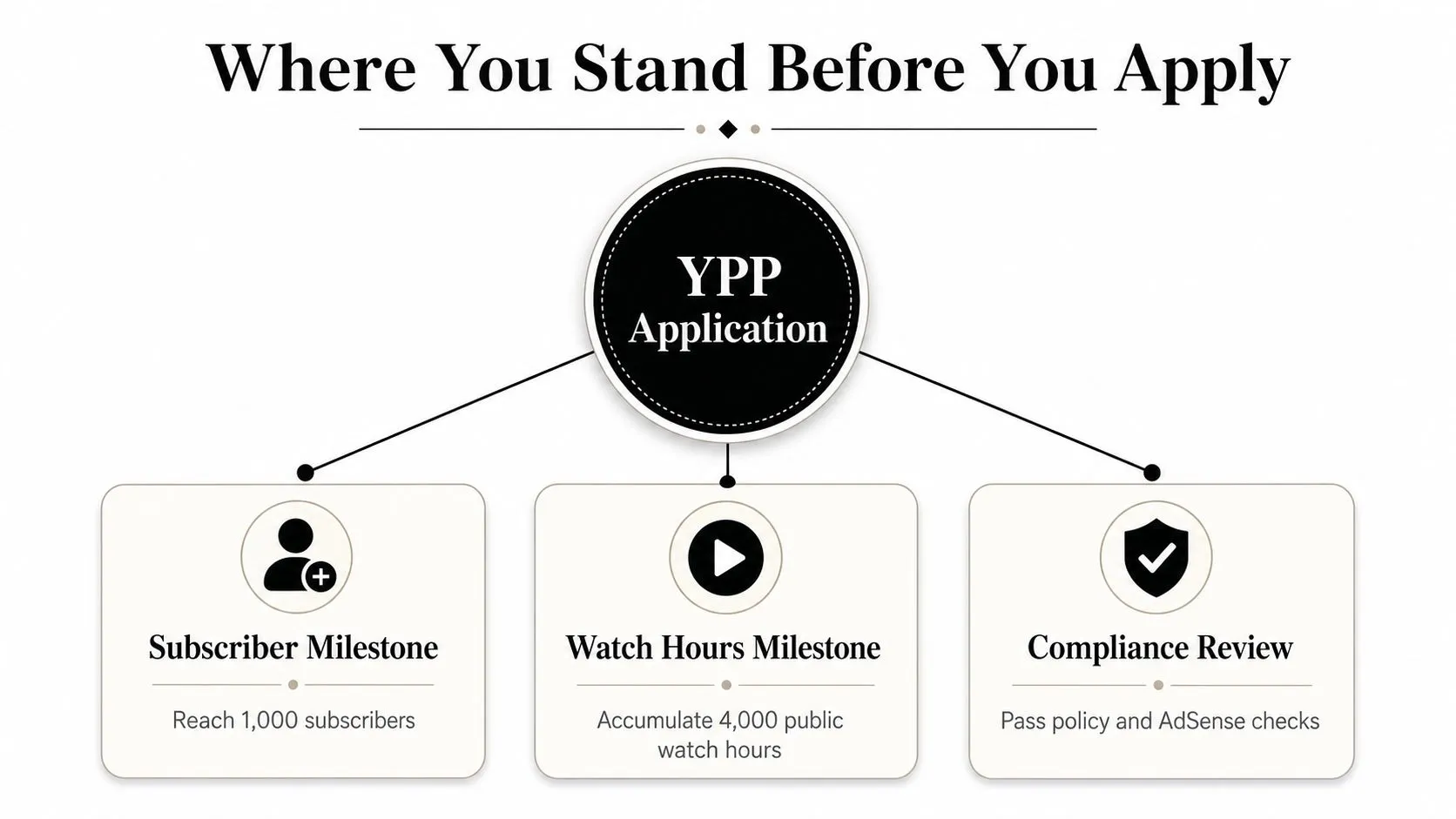 Where You Stand Before You Apply

YPP
Application

Subscriber Milestone

Reach 1,000 subscribers

Watch Hours Milestone

Accumulate 4,000 public watch hours

Compliance Review

Pass policy and AdSense checks